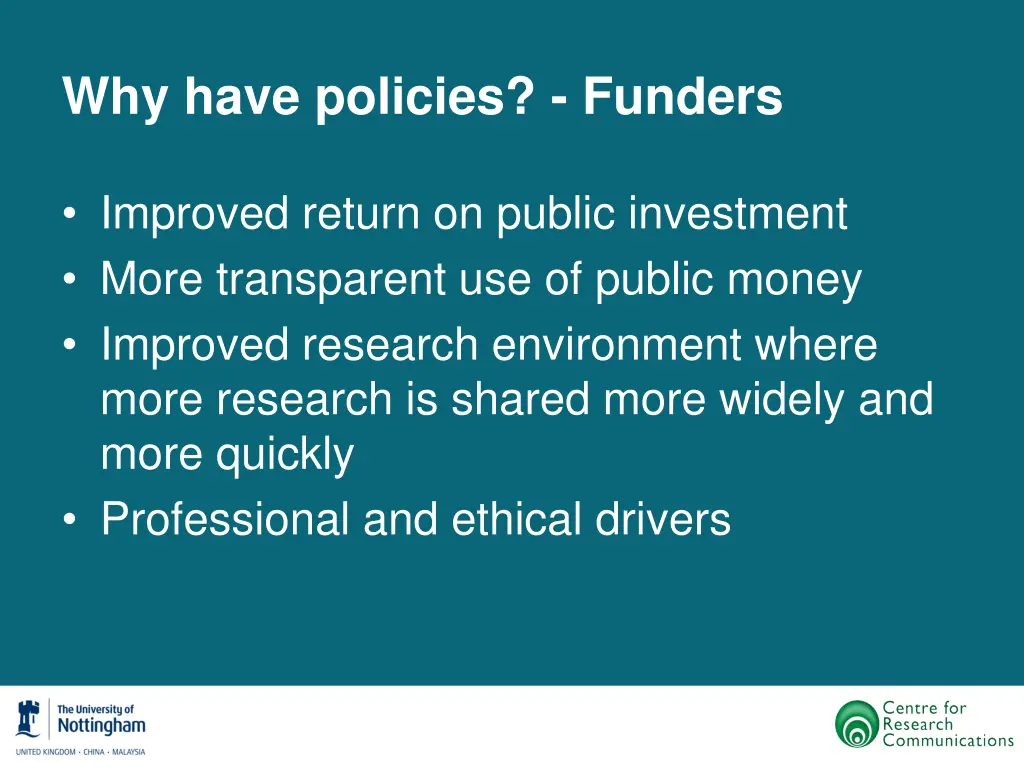 Why have policies? - Funders

• Improved return on public investment
• More transparent use of public money
• Improved research environment where more research is shared more widely and more quickly
• Professional and ethical drivers

The University of Nottingham
UNITED KINGDOM · CHINA · MALAYSIA

Centre for Research Communications